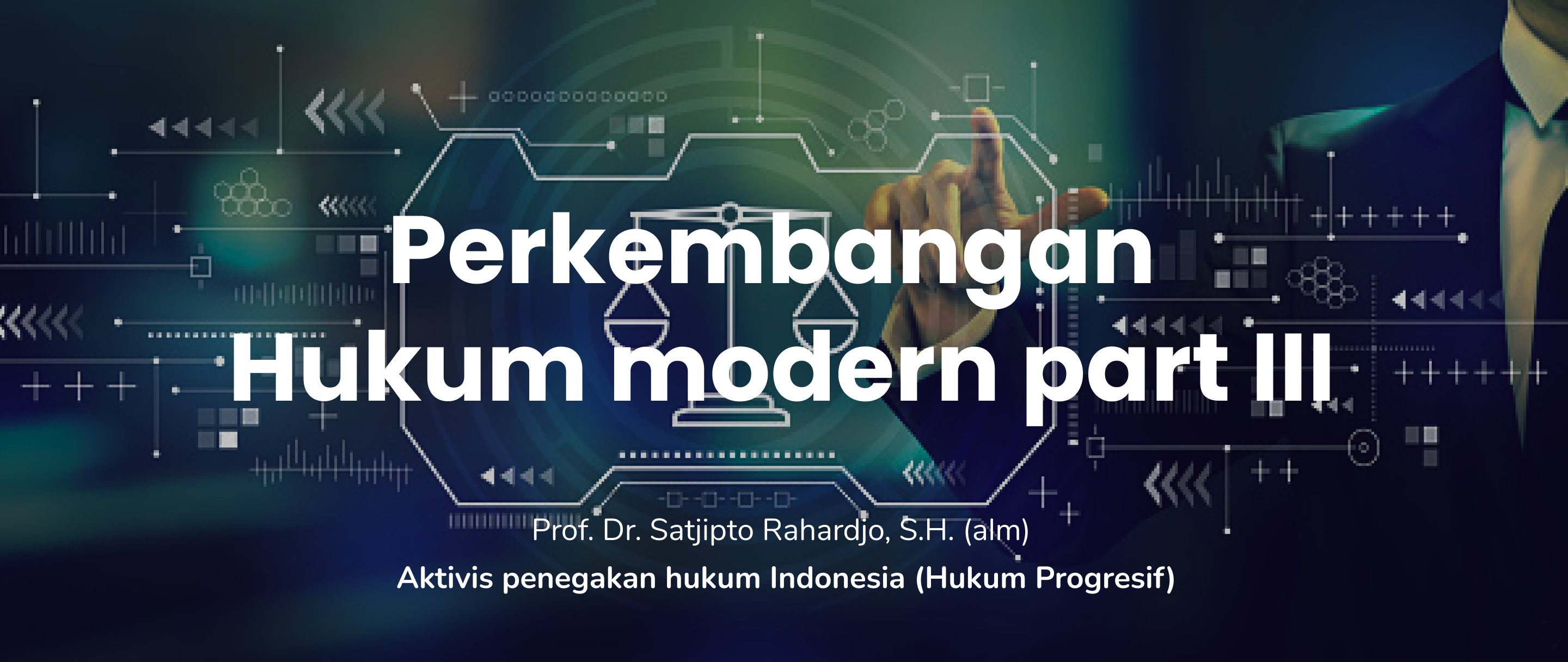 Perkembangan Hukum modern part III

Prof. Dr. Satjipto Rahardjo, S.H. (alm)

Aktivis penegakan hukum Indonesia (Hukum Progresif)